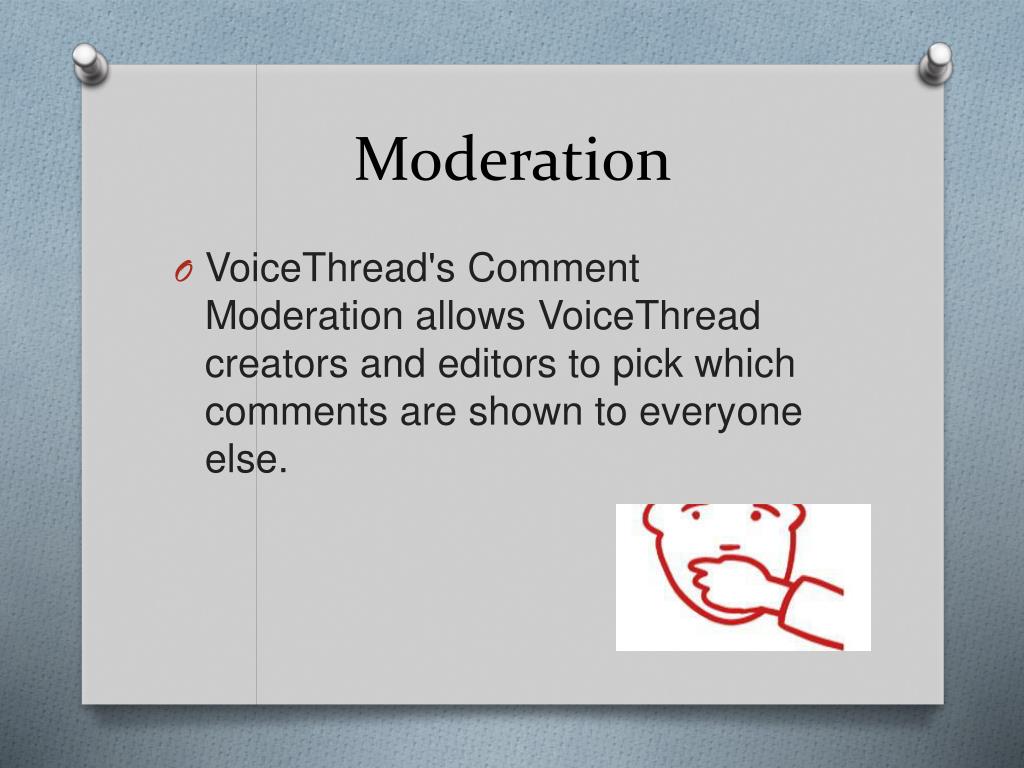 Moderation

O VoiceThread's Comment Moderation allows VoiceThread creators and editors to pick which comments are shown to everyone else.